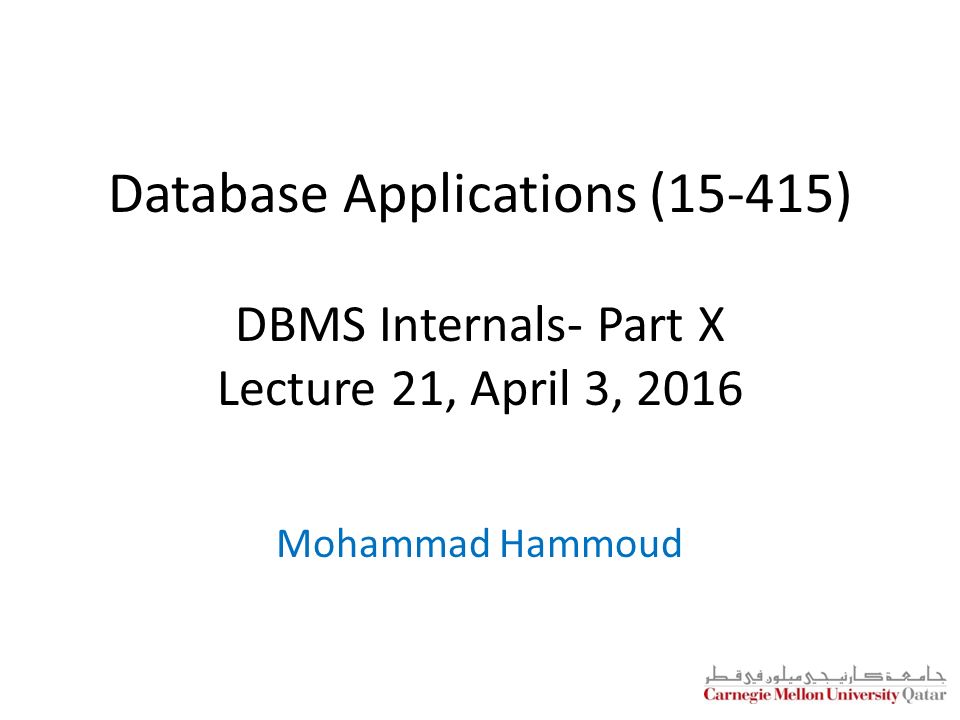 Database Applications (15-415)

DBMS Internals- Part X
Lecture 21, April 3, 2016

Mohammad Hammoud

جامعة كارنيجي ميلون في قطر
Carnegie Mellon University Qatar